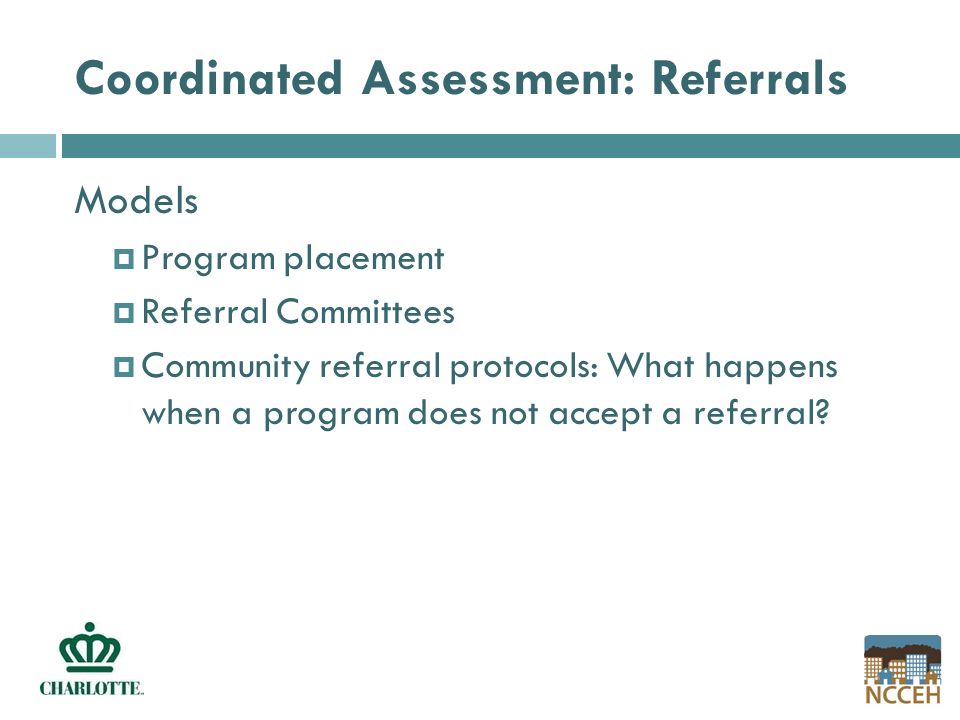 Coordinated Assessment: Referrals

Models

Program placement

Referral Committees

Community referral protocols: What happens when a program does not accept a referral?

CHARLOTTE.

NCCEH